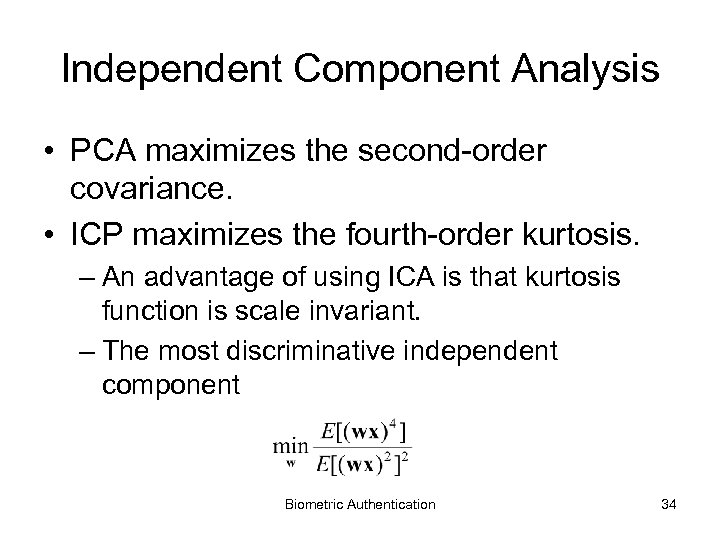 Independent Component Analysis

• PCA maximizes the second-order covariance.

• ICP maximizes the fourth-order kurtosis.

– An advantage of using ICA is that kurtosis function is scale invariant.

– The most discriminative independent component

$\min_{\mathbf{w}} \frac{E[(\mathbf{wx})^4]}{E[(\mathbf{wx})^2]^2}$

Biometric Authentication

34